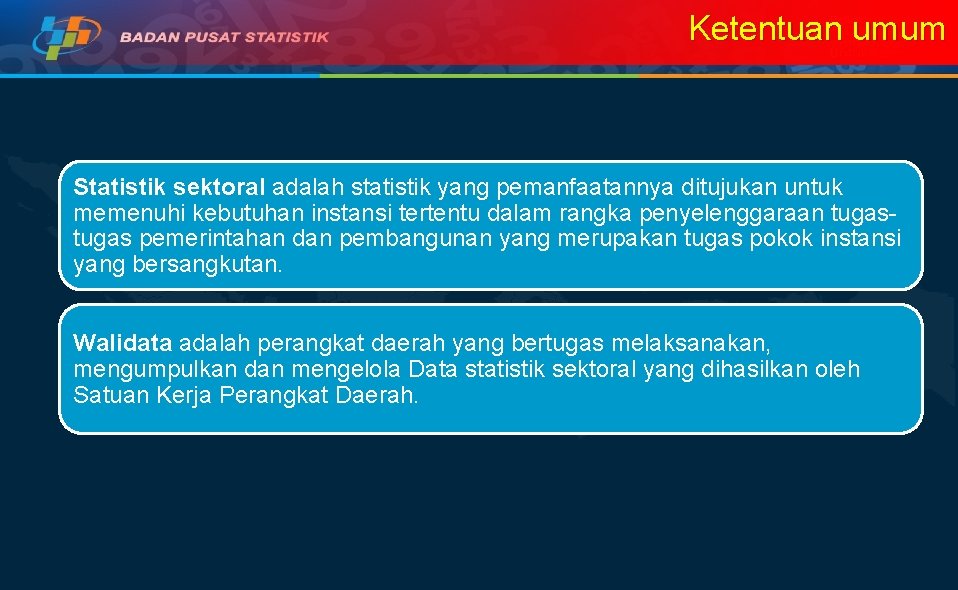 BADAN PUSAT STATISTIK

Ketentuan umum

Statistik sektoral adalah statistik yang pemanfaatannya ditujukan untuk memenuhi kebutuhan instansi tertentu dalam rangka penyelenggaraan tugas-tugas pemerintahan dan pembangunan yang merupakan tugas pokok instansi yang bersangkutan.

Walidata adalah perangkat daerah yang bertugas melaksanakan, mengumpulkan dan mengelola Data statistik sektoral yang dihasilkan oleh Satuan Kerja Perangkat Daerah.